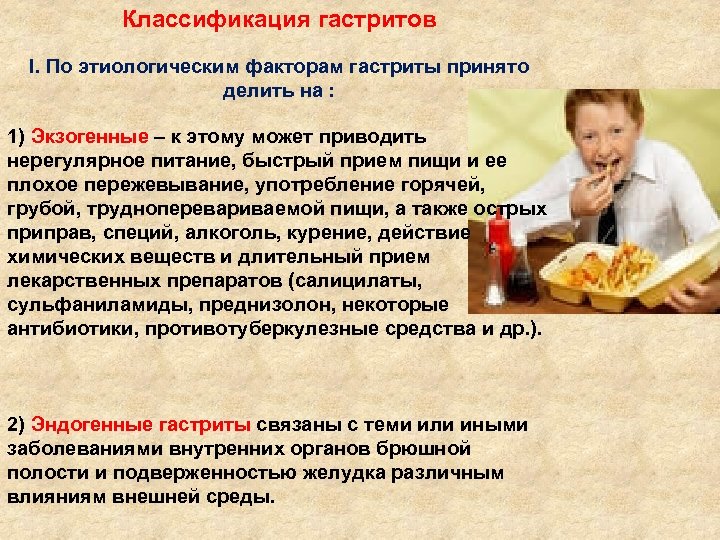 Классификация гастритов

I. По этиологическим факторам гастриты принято делить на :

1) Экзогенные – к этому может приводить нерегулярное питание, быстрый прием пищи и ее плохое пережевывание, употребление горячей, грубой, трудноперевариваемой пищи, а также острых приправ, специй, алкоголь, курение, действие химических веществ и длительный прием лекарственных препаратов (салицилаты, сульфаниламиды, преднизолон, некоторые антибиотики, противотуберкулезные средства и др.).

2) Эндогенные гастриты связаны с теми или иными заболеваниями внутренних органов брюшной полости и подверженностью желудка различным влияниям внешней среды.